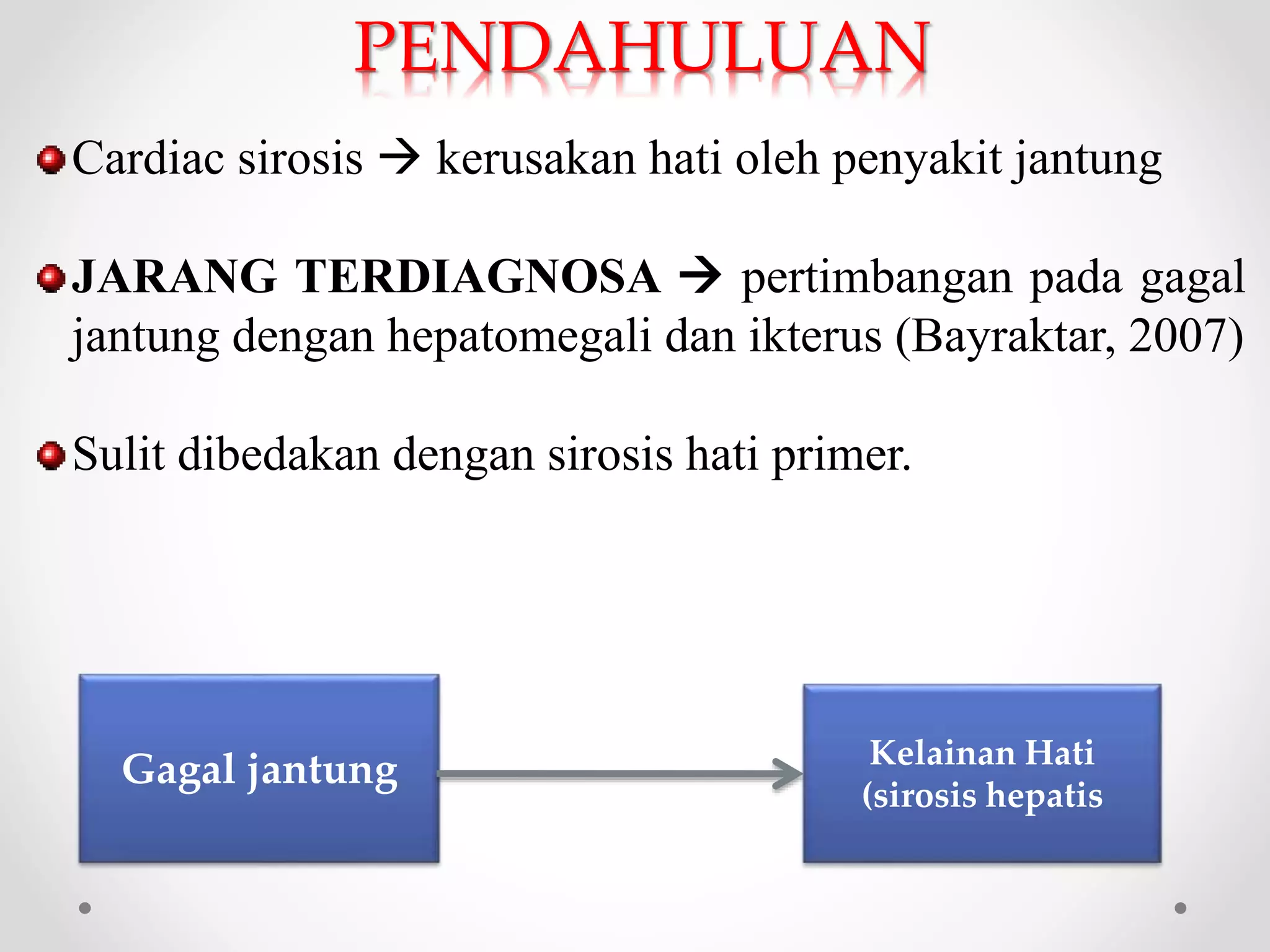 PENDAHULUAN

Cardiac sirosis → kerusakan hati oleh penyakit jantung

JARANG TERDIAGNOSA → pertimbangan pada gagal jantung dengan hepatomegali dan ikterus (Bayraktar, 2007)

Sulit dibedakan dengan sirosis hati primer.

Gagal jantung

Kelainan Hati (sirosis hepatis